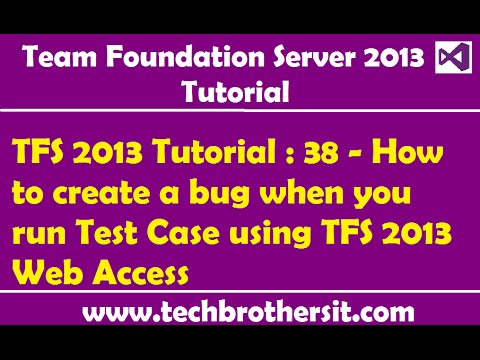 Team Foundation Server 2013 Tutorial

TFS 2013 Tutorial : 38 - How to create a bug when you run Test Case using TFS 2013 Web Access

www.techbrothersit.com